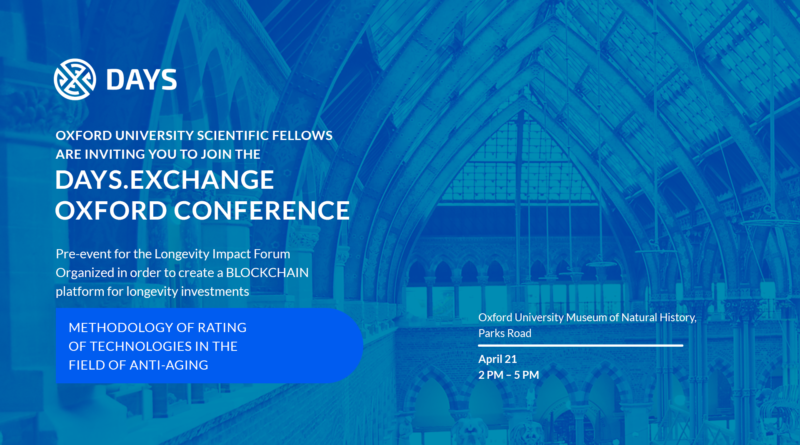 DAYS

OXFORD UNIVERSITY SCIENTIFIC FELLOWS ARE INVITING YOU TO JOIN THE

DAYS.EXCHANGE OXFORD CONFERENCE

Pre-event for the Longevity Impact Forum Organized in order to create a BLOCKCHAIN platform for longevity investments

METHODOLOGY OF RATING OF TECHNOLOGIES IN THE FIELD OF ANTI-AGING

Oxford University Museum of Natural History, Parks Road

April 21
2 PM – 5 PM